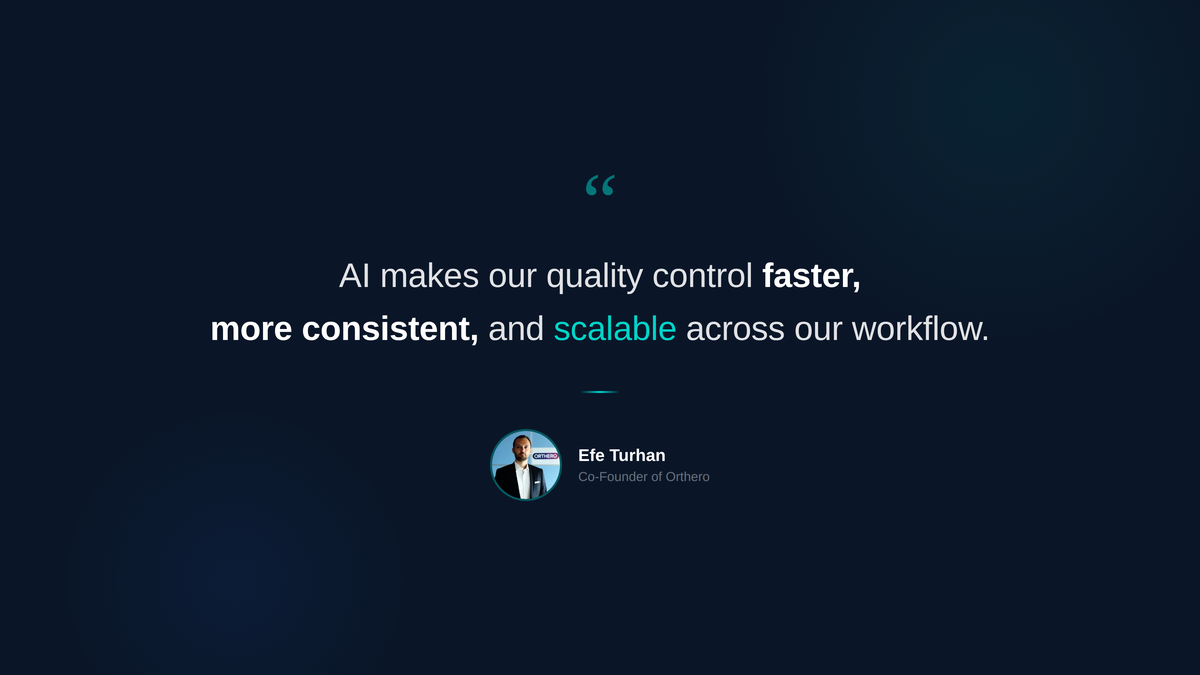 “

AI makes our quality control faster, more consistent, and scalable across our workflow.

ORTHERO

Efe Turhan
Co-Founder of Orthero